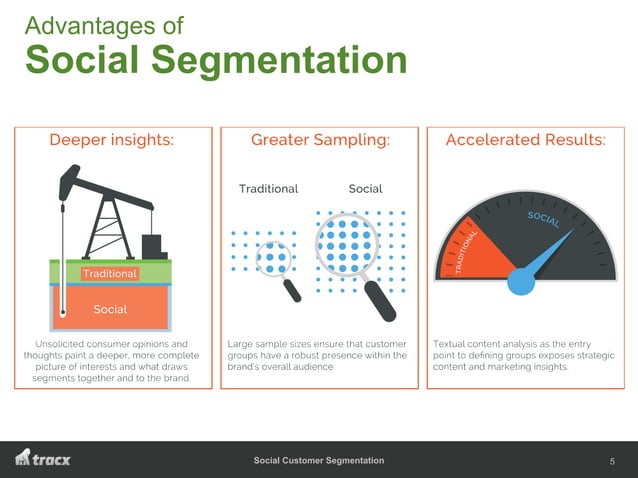 Advantages of
Social Segmentation

Deeper insights:

Traditional

Social

Unsolicited consumer opinions and thoughts paint a deeper, more complete picture of interests and what draws segments together and to the brand.

Greater Sampling:

Traditional

Social

Large sample sizes ensure that customer groups have a robust presence within the brand's overall audience

Accelerated Results:

TRADITIONAL

SOCIAL

Textual content analysis as the entry point to defining groups exposes strategic content and marketing insights.

tracx

Social Customer Segmentation

5